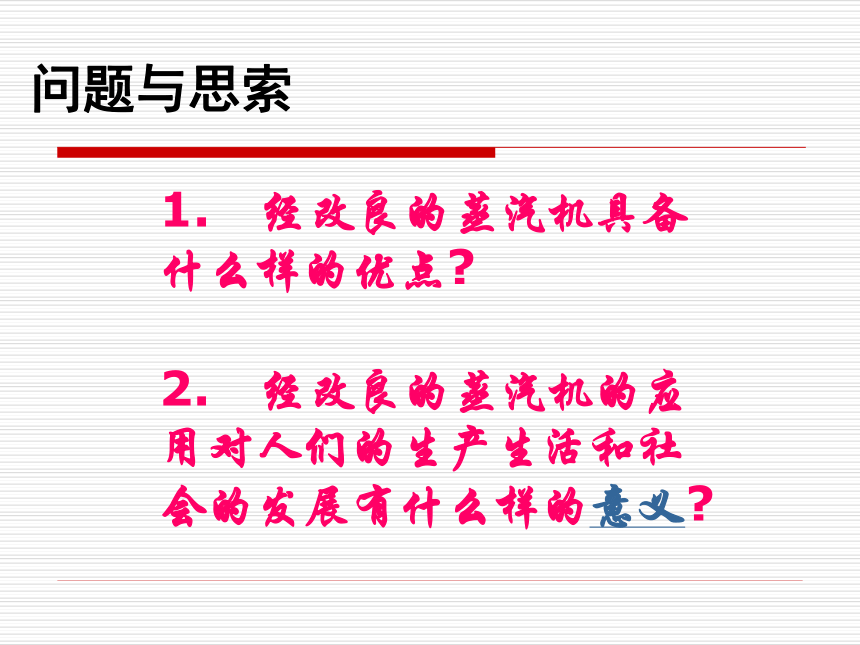 问题与思索

1. 经改良的蒸汽机具备什么样的优点?

2. 经改良的蒸汽机的应用对人们的生产生活和社会的发展有什么样的意义?